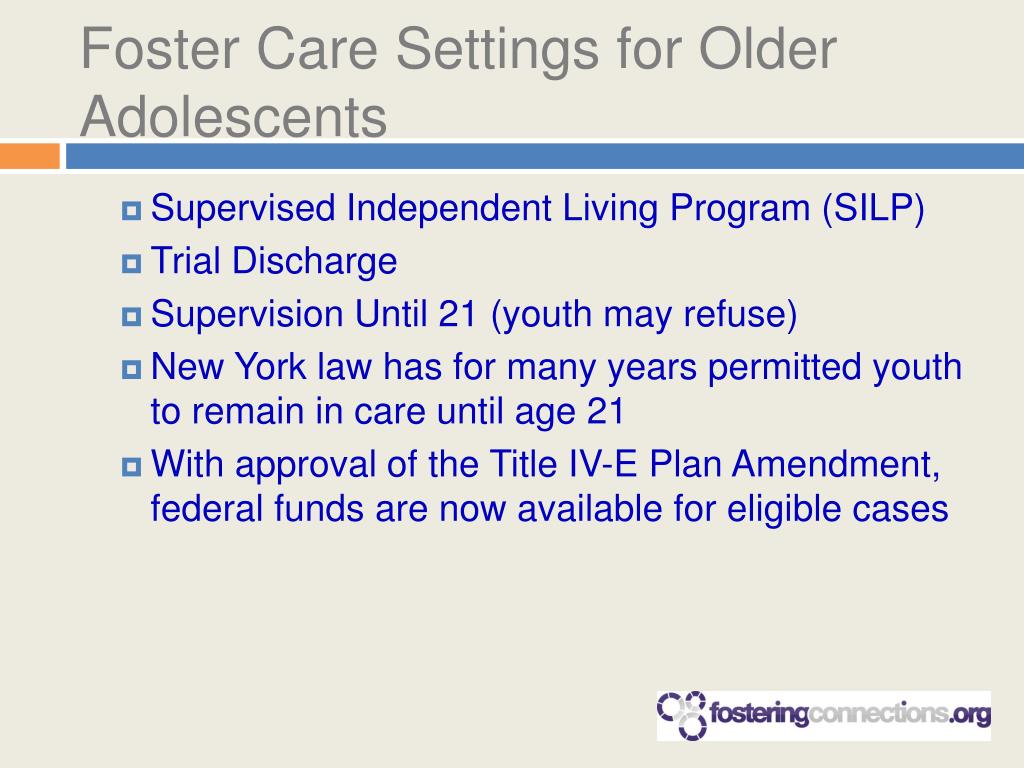 Foster Care Settings for Older Adolescents

Supervised Independent Living Program (SILP)

Trial Discharge

Supervision Until 21 (youth may refuse)

New York law has for many years permitted youth to remain in care until age 21

With approval of the Title IV-E Plan Amendment, federal funds are now available for eligible cases

fosteringconnections.org